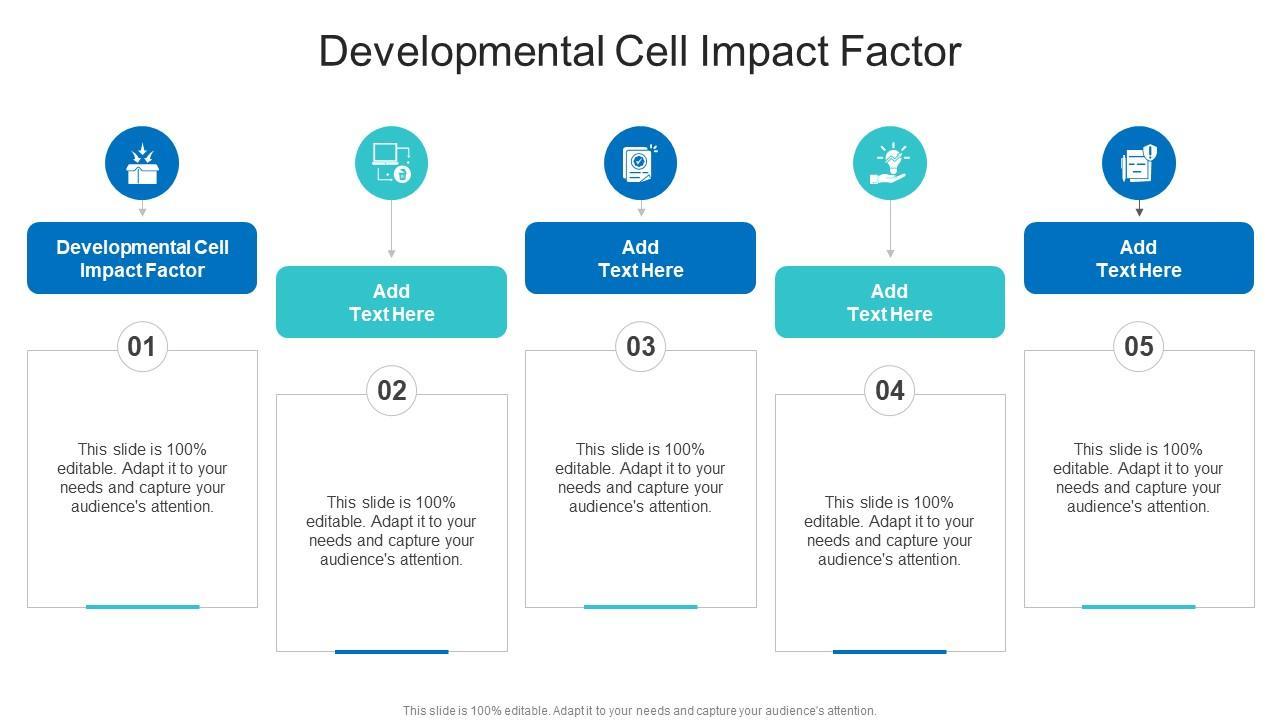 Developmental Cell Impact Factor

Developmental Cell Impact Factor

01

This slide is 100% editable. Adapt it to your needs and capture your audience's attention.

Add Text Here

02

This slide is 100% editable. Adapt it to your needs and capture your audience's attention.

Add Text Here

03

This slide is 100% editable. Adapt it to your needs and capture your audience's attention.

Add Text Here

04

This slide is 100% editable. Adapt it to your needs and capture your audience's attention.

Add Text Here

05

This slide is 100% editable. Adapt it to your needs and capture your audience's attention.

This slide is 100% editable. Adapt it to your needs and capture your audience's attention.